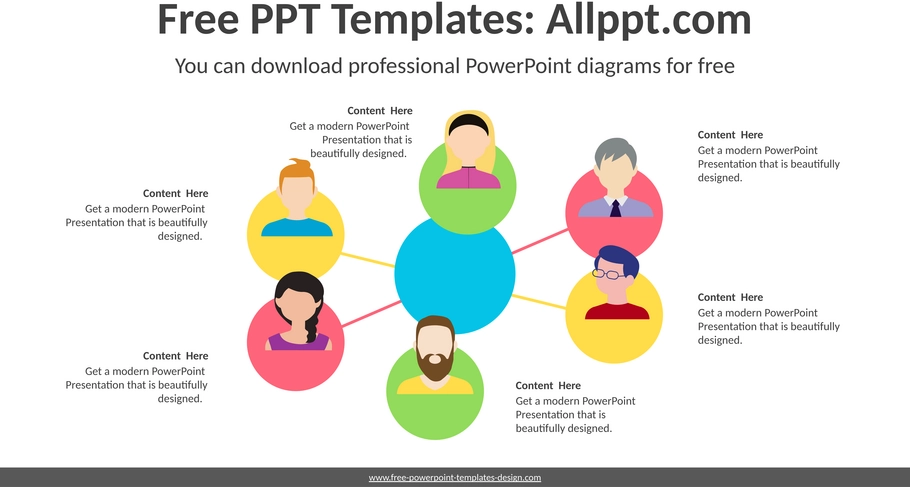 Free PPT Templates: Allppt.com

You can download professional PowerPoint diagrams for free

Content Here
Get a modern PowerPoint Presentation that is beautifully designed.

Content Here
Get a modern PowerPoint Presentation that is beautifully designed.

Content Here
Get a modern PowerPoint Presentation that is beautifully designed.

Content Here
Get a modern PowerPoint Presentation that is beautifully designed.

Content Here
Get a modern PowerPoint Presentation that is beautifully designed.

Content Here
Get a modern PowerPoint Presentation that is beautifully designed.

www.free-powerpoint-templates-design.com